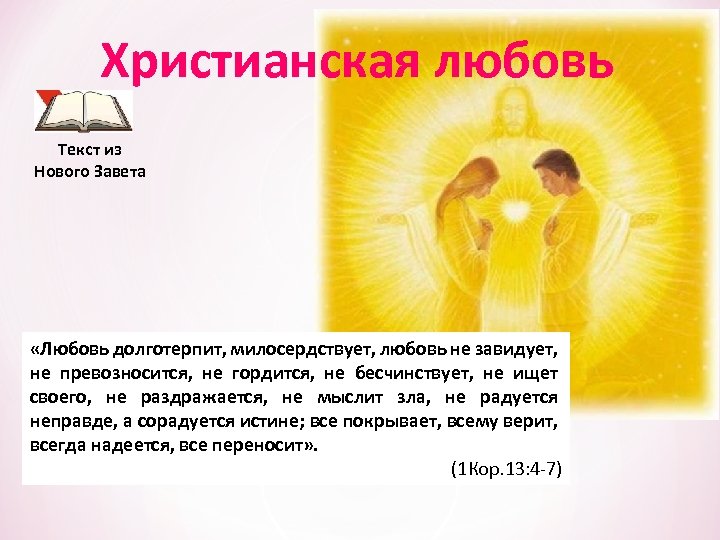 Христианская любовь

Текст из Нового Завета

«Любовь долготерпит, милосердствует, любовь не завидует, не превозносится, не гордится, не бесчинствует, не ищет своего, не раздражается, не мыслит зла, не радуется неправде, а сорадуется истине; все покрывает, всему верит, всегда надеется, все переносит».

(1Кор.13:4-7)